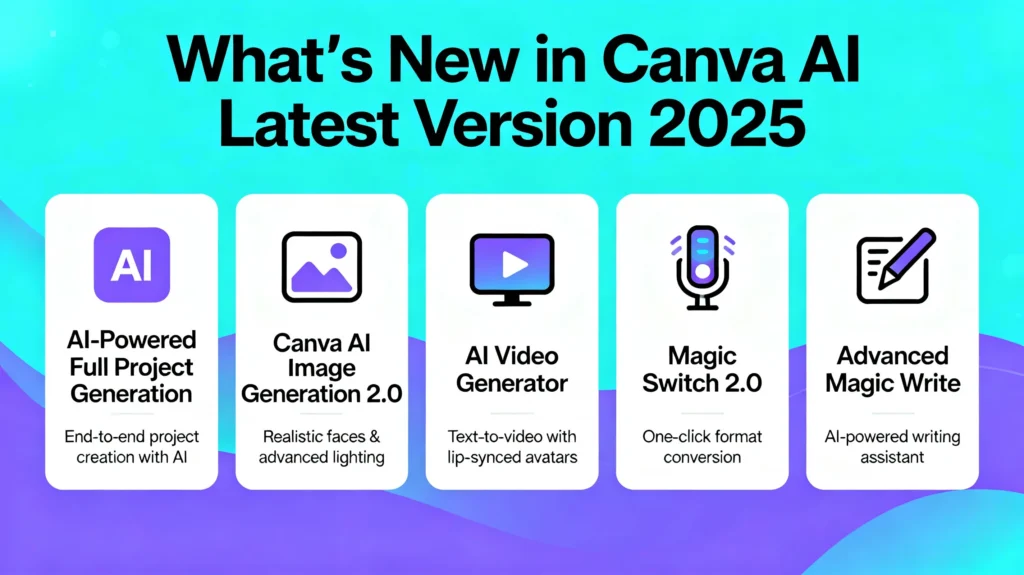 What's New in Canva AI Latest Version 2025

AI

AI-Powered Full Project Generation

End-to-end project creation with AI

Canva AI Image Generation 2.0

Realistic faces & advanced lighting

AI Video Generator

Text-to-video with lip-synced avatars

Magic Switch 2.0

One-click format conversion

Advanced Magic Write

AI-powered writing assistant